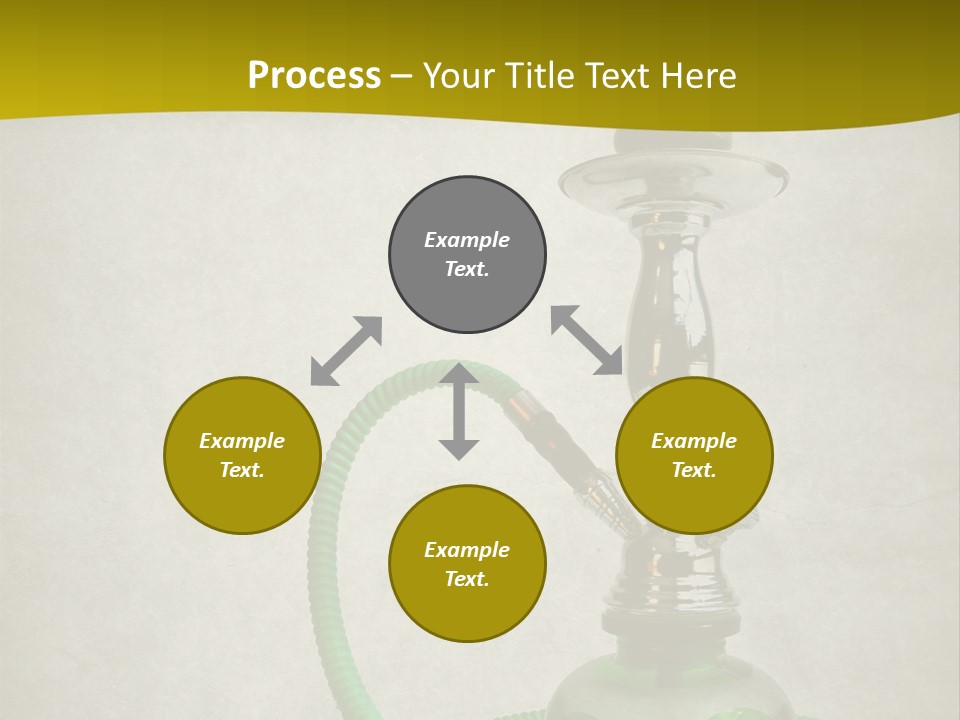 Process – Your Title Text Here

Example Text.

Example Text.

Example Text.

Example Text.